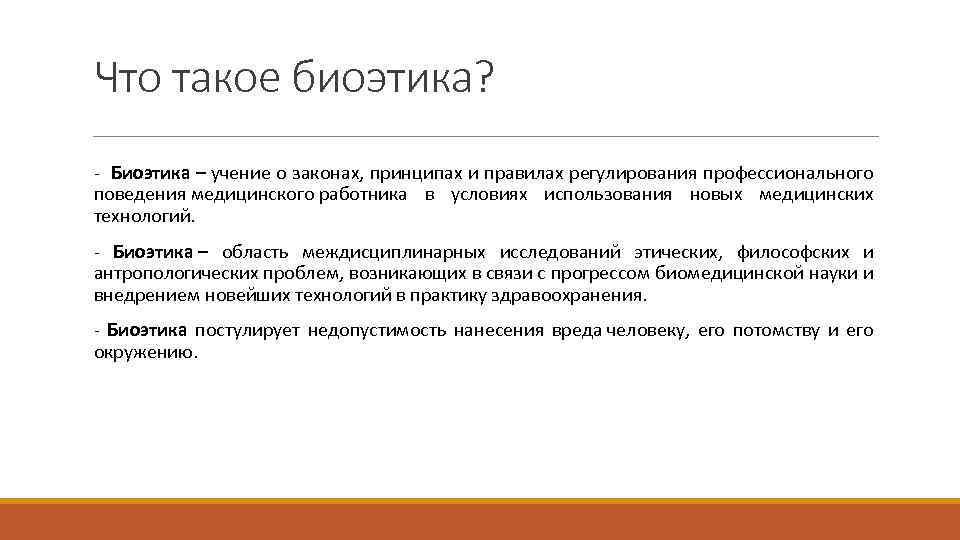 Что такое биоэтика?

- Биоэтика – учение о законах, принципах и правилах регулирования профессионального поведения медицинского работника в условиях использования новых медицинских технологий.

- Биоэтика – область междисциплинарных исследований этических, философских и антропологических проблем, возникающих в связи с прогрессом биомедицинской науки и внедрением новейших технологий в практику здравоохранения.

- Биоэтика постулирует недопустимость нанесения вреда человеку, его потомству и его окружению.